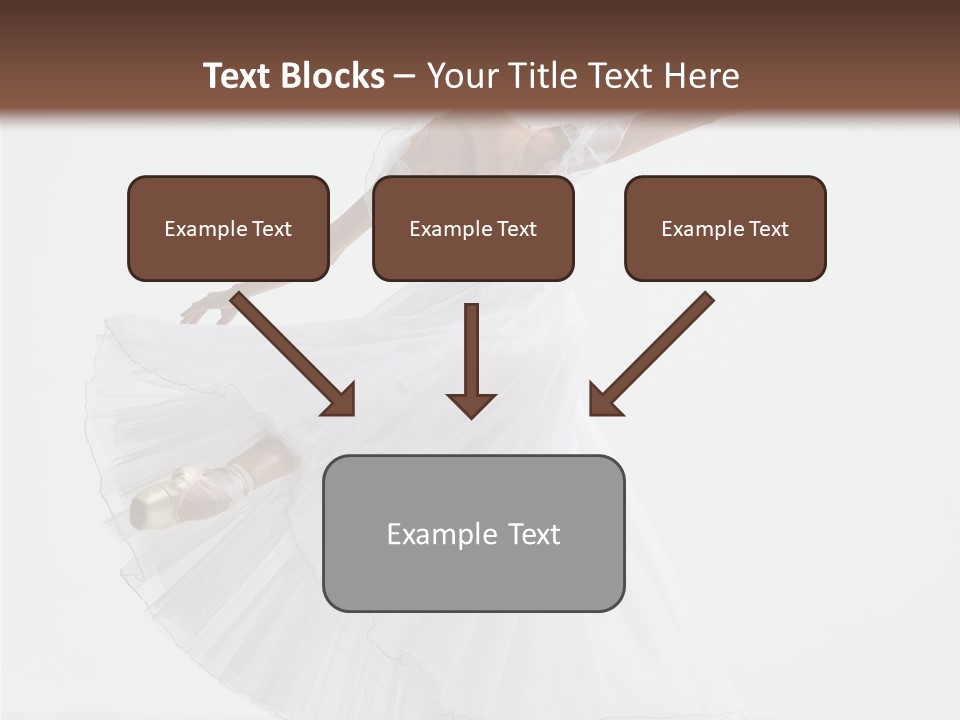 Text Blocks – Your Title Text Here

Example Text

Example Text

Example Text

Example Text